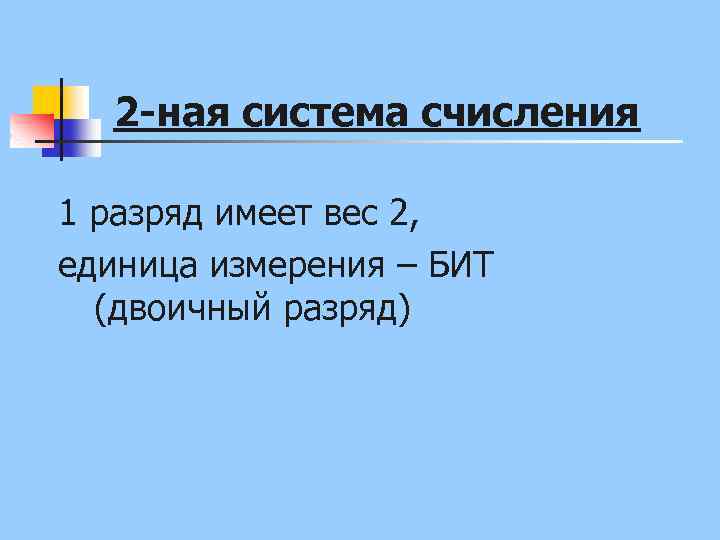 2-ная система счисления

1 разряд имеет вес 2,
единица измерения – БИТ (двоичный разряд)